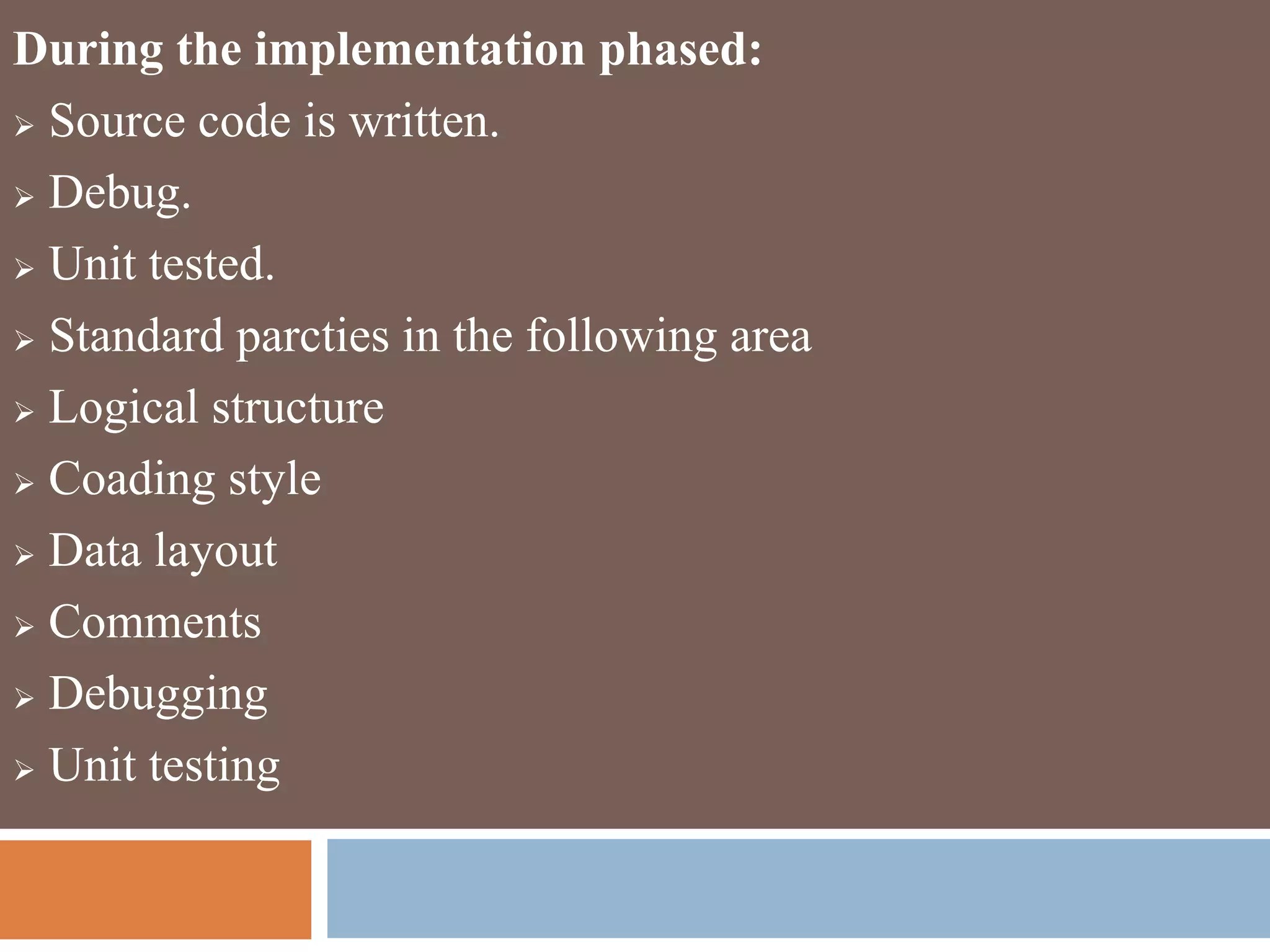 During the implementation phased:

➢ Source code is written.

➢ Debug.

➢ Unit tested.

➢ Standard parcties in the following area

➢ Logical structure

➢ Coading style

➢ Data layout

➢ Comments

➢ Debugging

➢ Unit testing